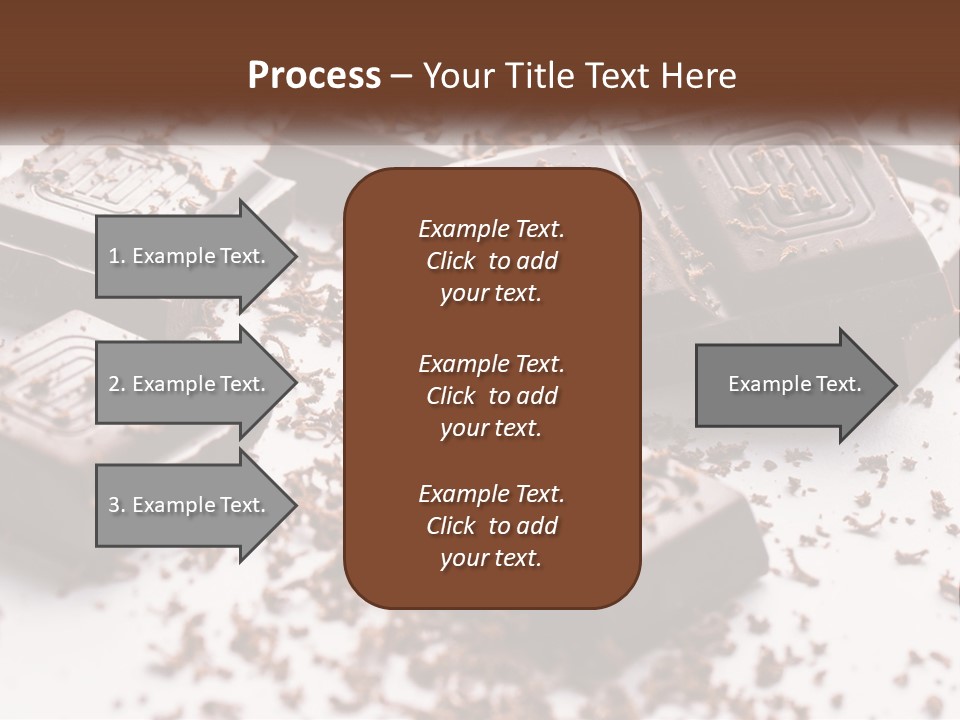 Process – Your Title Text Here

1. Example Text.

2. Example Text.

3. Example Text.

Example Text. Click to add your text.

Example Text. Click to add your text.

Example Text. Click to add your text.

Example Text.